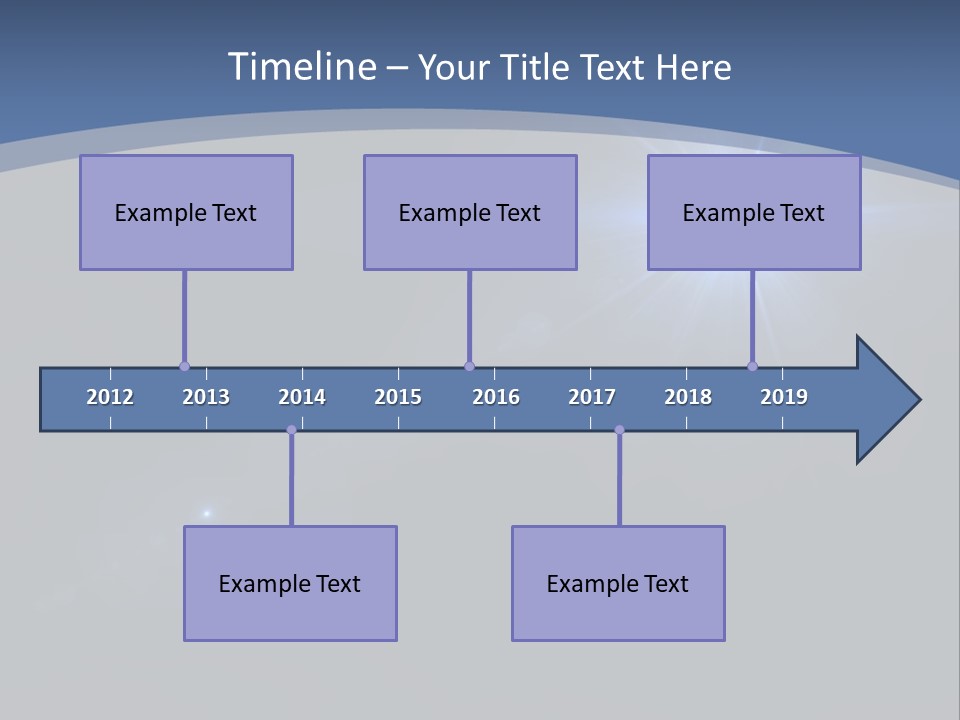 Timeline – Your Title Text Here

Example Text

Example Text

Example Text

2012 2013 2014 2015 2016 2017 2018 2019

Example Text

Example Text